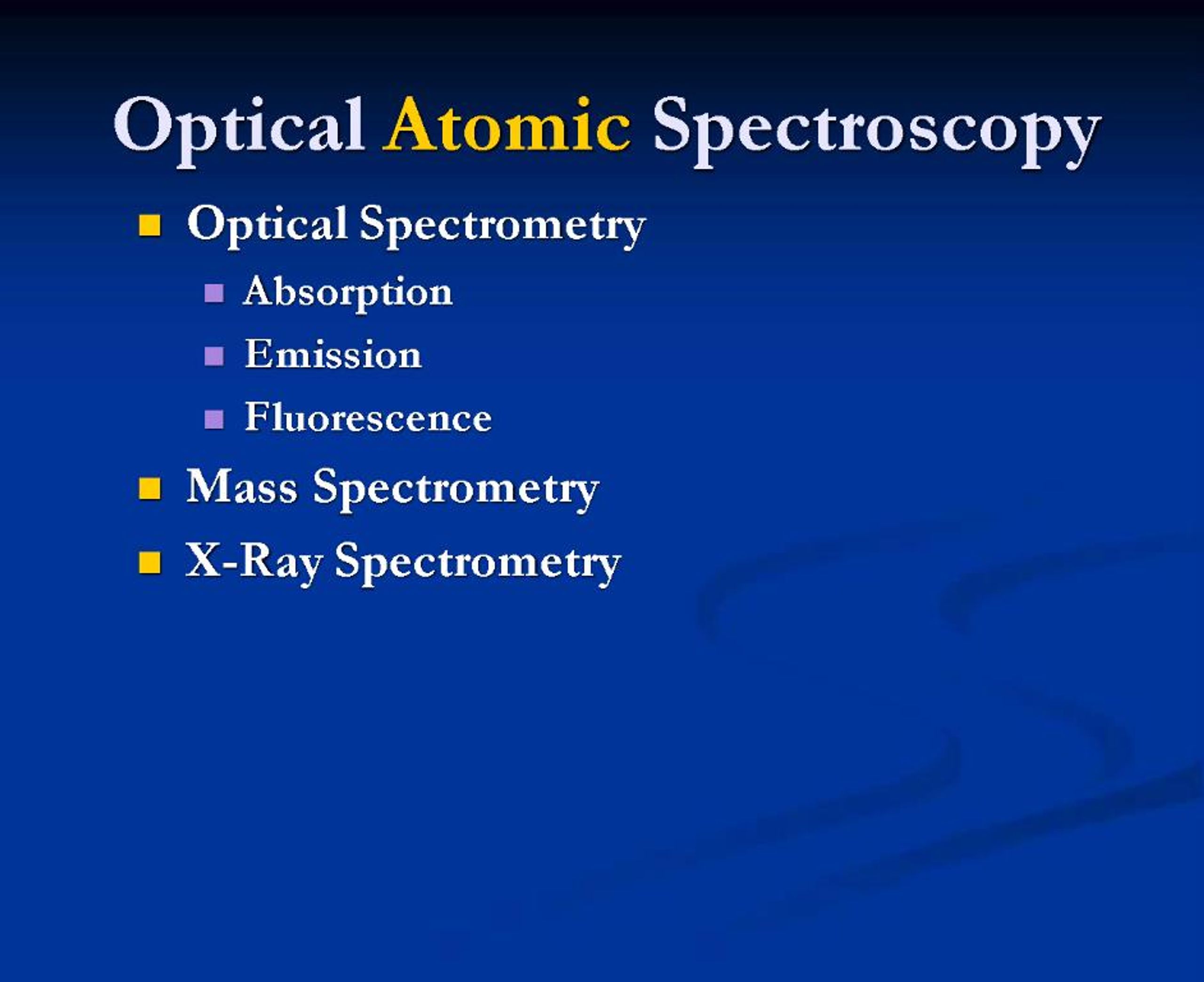 Optical Atomic Spectroscopy

- Optical Spectrometry
  - Absorption
  - Emission
  - Fluorescence
- Mass Spectrometry
- X-Ray Spectrometry